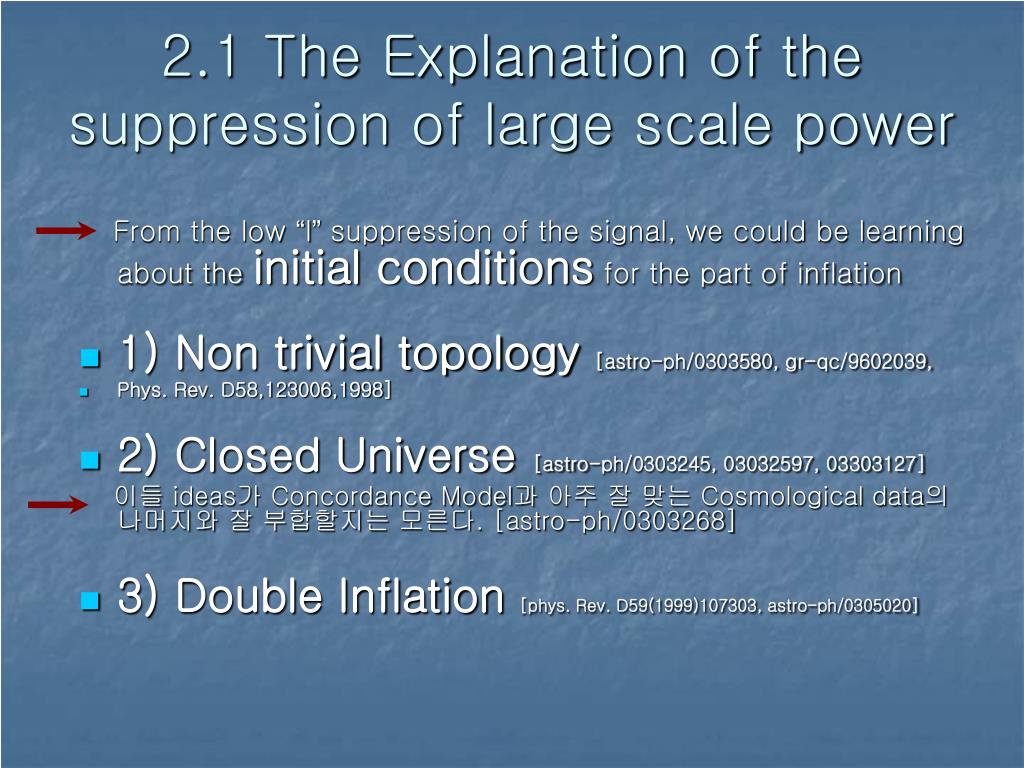 2.1 The Explanation of the suppression of large scale power

From the low “l” suppression of the signal, we could be learning about the initial conditions for the part of inflation

1) Non trivial topology [astro-ph/0303580, gr-qc/9602039,

Phys. Rev. D58,123006,1998]

2) Closed Universe [astro-ph/0303245, 03032597, 03303127]

이들 ideas가 Concordance Model과 아주 잘 맞는 Cosmological data의 나머지와 잘 부합할지는 모른다. [astro-ph/0303268]

3) Double Inflation [phys. Rev. D59(1999)107303, astro-ph/0305020]